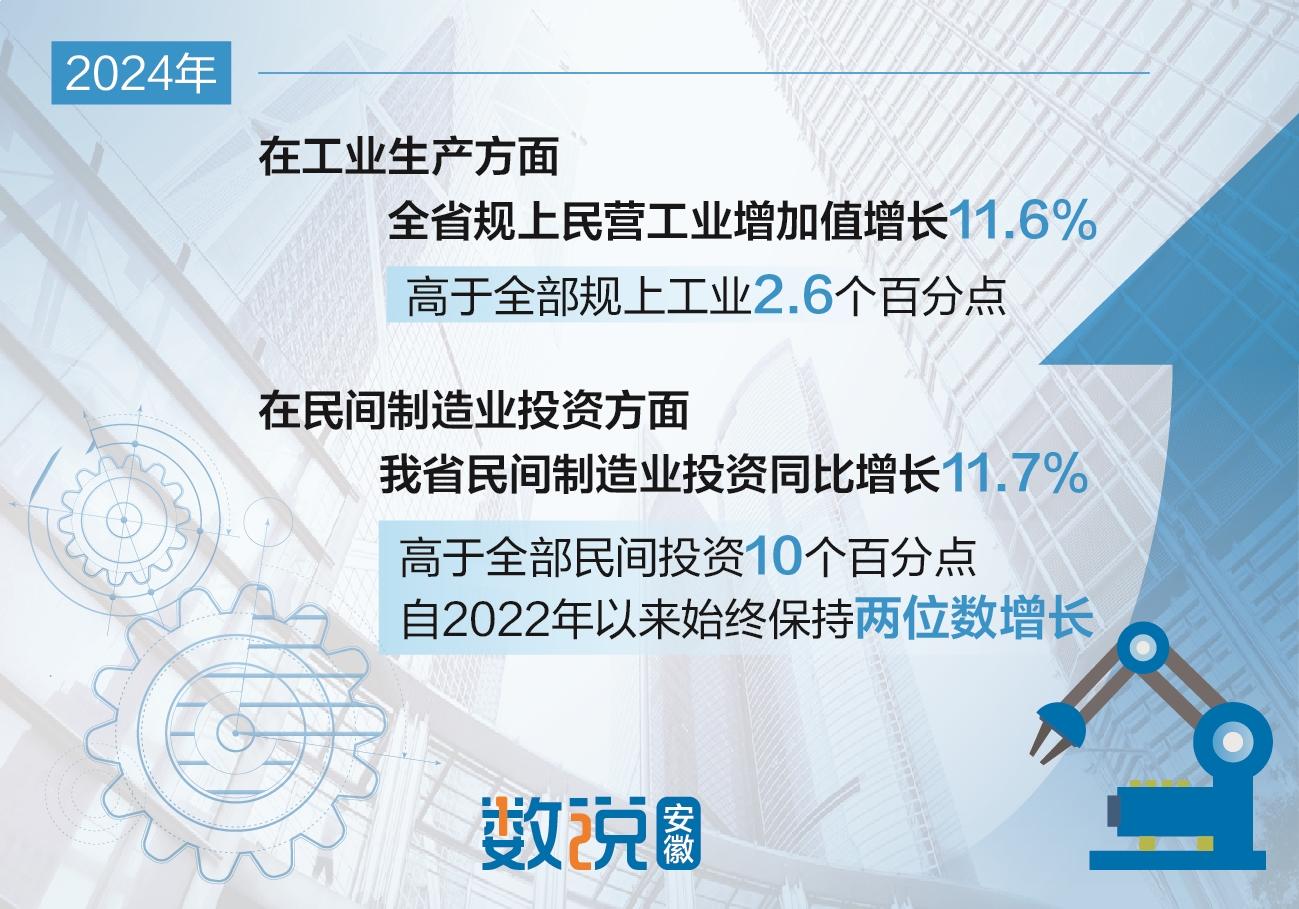 2024年

在工业生产方面

全省规上民营工业增加值增长11.6%

高于全部规上工业2.6个百分点

在民间制造业投资方面

我省民间制造业投资同比增长11.7%

高于全部民间投资10个百分点
自2022年以来始终保持两位数增长

数说安徽